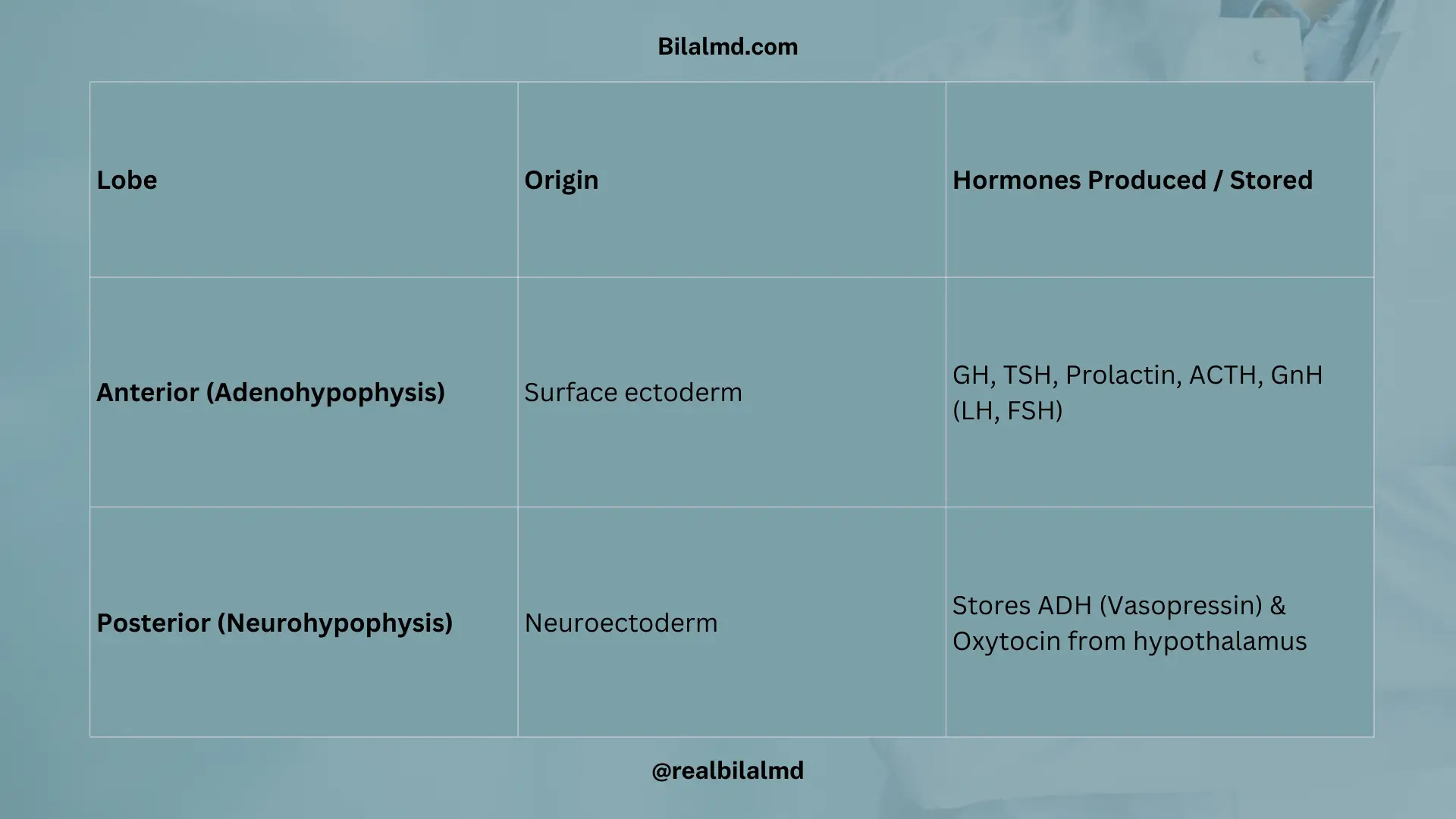 Bilalmd.com

| Lobe | Origin | Hormones Produced / Stored |
|---|---|---|
| Anterior (Adenohypophysis) | Surface ectoderm | GH, TSH, Prolactin, ACTH, GnH (LH, FSH) |
| Posterior (Neurohypophysis) | Neuroectoderm | Stores ADH (Vasopressin) & Oxytocin from hypothalamus |

@realbilalmd